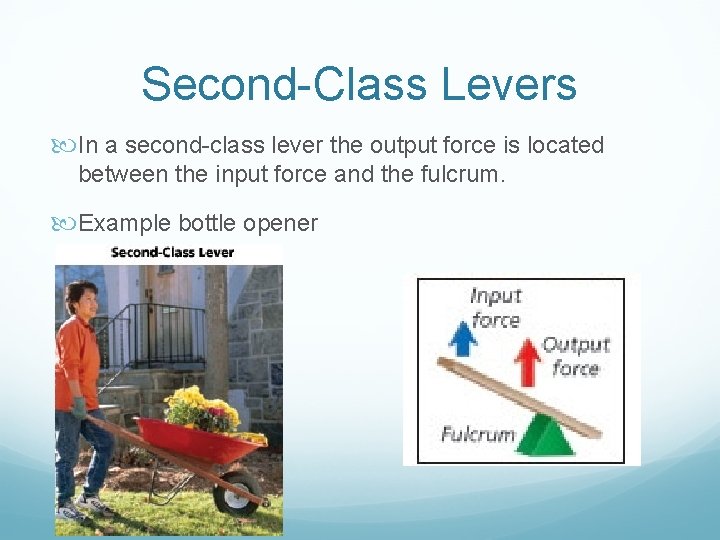 Second-Class Levers

In a second-class lever the output force is located between the input force and the fulcrum.

Example bottle opener

Second-Class Lever

Input force

Output force

Fulcrum